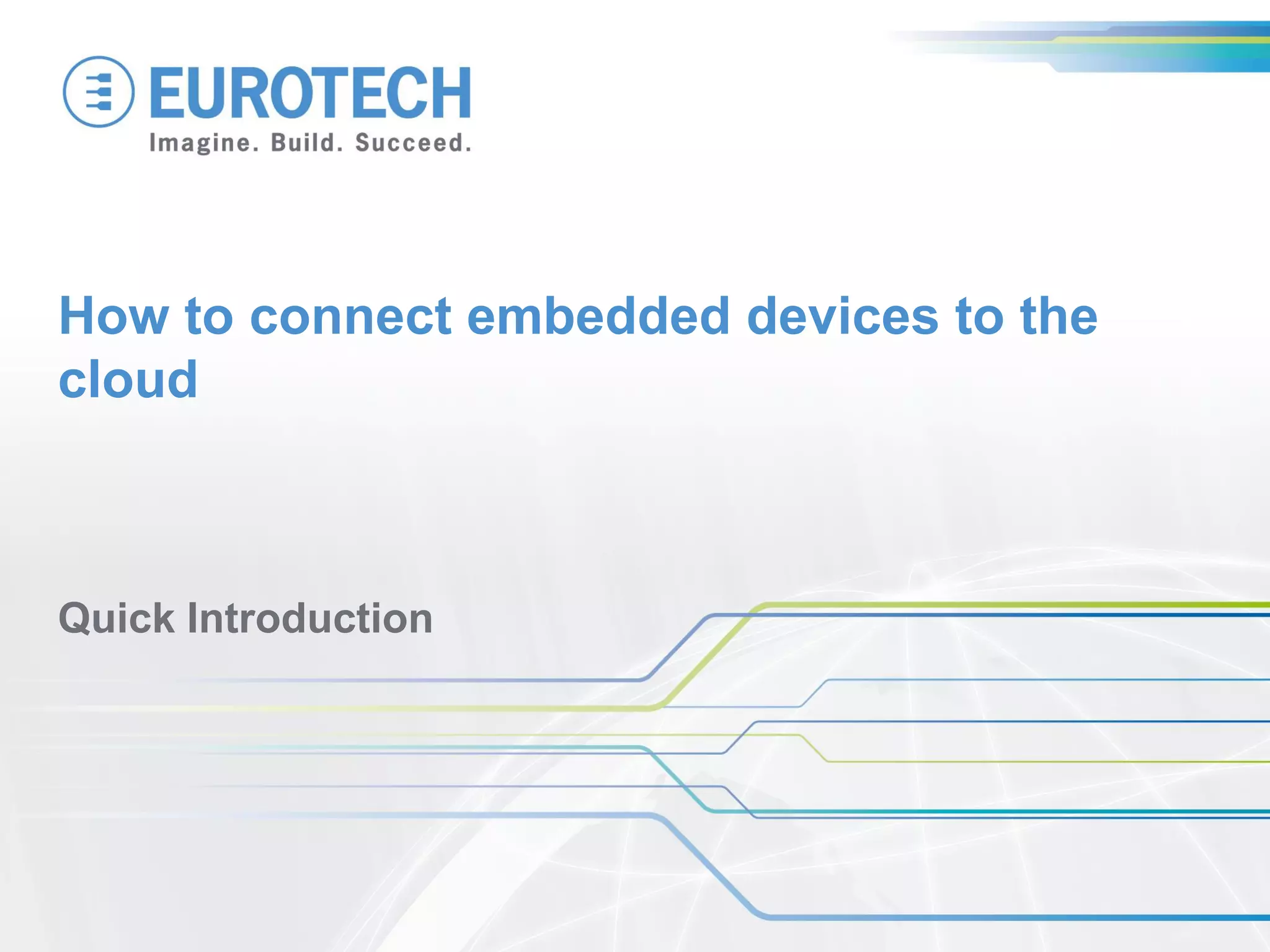 EUROTECH
Imagine. Build. Succeed.

How to connect embedded devices to the cloud

Quick Introduction